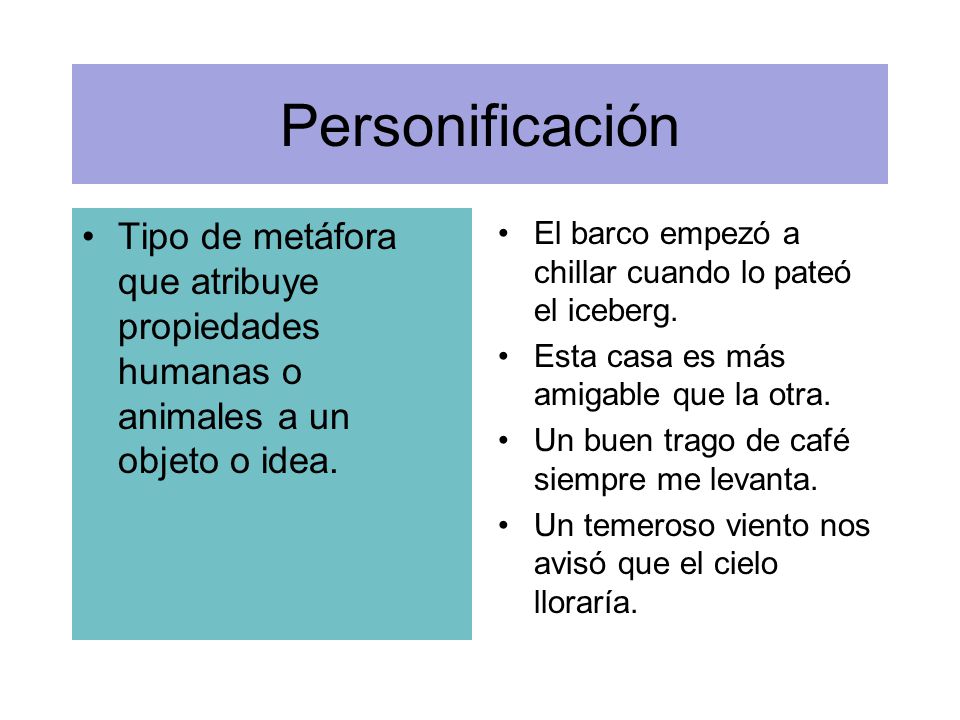 Personificación

• Tipo de metáfora que atribuye propiedades humanas o animales a un objeto o idea.

• El barco empezó a chillar cuando lo pateó el iceberg.
• Esta casa es más amigable que la otra.
• Un buen trago de café siempre me levanta.
• Un temeroso viento nos avisó que el cielo lloraría.